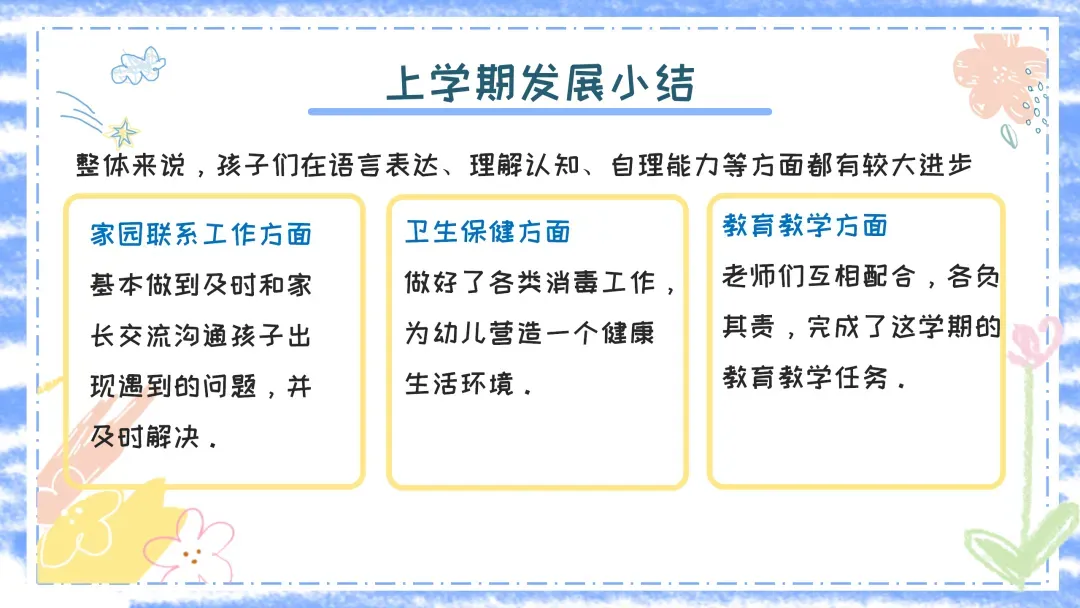 上学期发展小结

整体来说，孩子们在语言表达、理解认知、自理能力等方面都有较大进步

家园联系工作方面

基本做到及时和家长交流沟通孩子出现遇到的问题，并及时解决.

卫生保健方面

做好了各类消毒工作，为幼儿营造一个健康生活环境.

教育教学方面

老师们互相配合，各负其责，完成了这学期的教育教学任务.